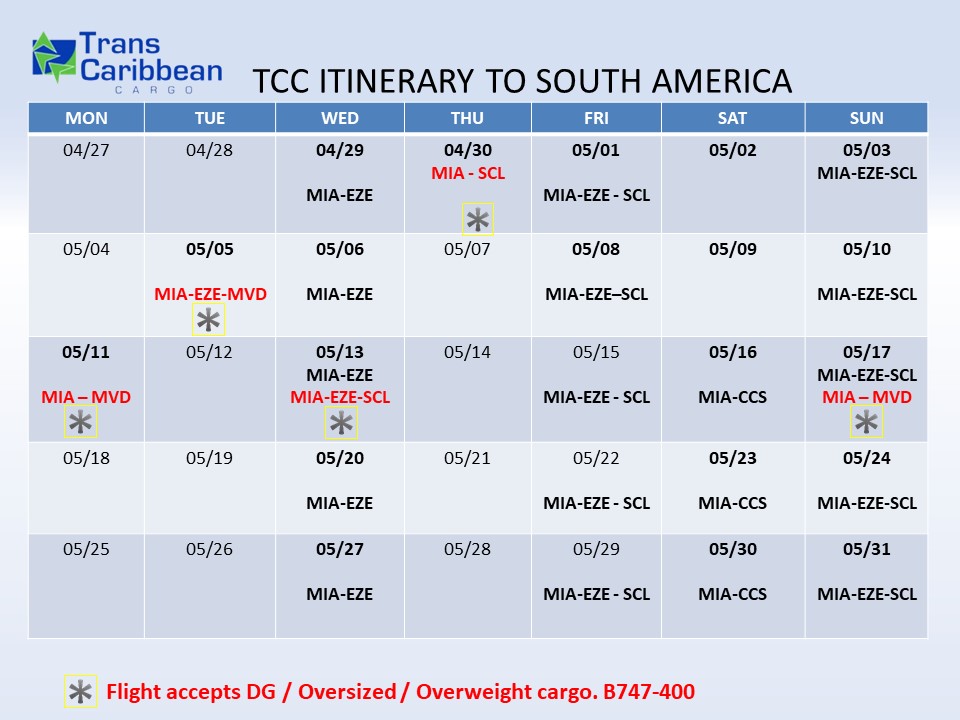 Trans Caribbean CARGO

TCC ITINERARY TO SOUTH AMERICA

| MON | TUE | WED | THU | FRI | SAT | SUN |
|---|---|---|---|---|---|---|
| 04/27 | 04/28 | 04/29 MIA-EZE | 04/30 MIA - SCL * | 05/01 MIA-EZE - SCL | 05/02 | 05/03 MIA-EZE-SCL |
| 05/04 | 05/05 MIA-EZE-MVD * | 05/06 MIA-EZE | 05/07 | 05/08 MIA-EZE–SCL | 05/09 | 05/10 MIA-EZE-SCL |
| 05/11 MIA – MVD * | 05/12 | 05/13 MIA-EZE MIA-EZE-SCL * | 05/14 | 05/15 MIA-EZE - SCL | 05/16 MIA-CCS | 05/17 MIA-EZE-SCL MIA – MVD * |
| 05/18 | 05/19 | 05/20 MIA-EZE | 05/21 | 05/22 MIA-EZE - SCL | 05/23 MIA-CCS | 05/24 MIA-EZE-SCL |
| 05/25 | 05/26 | 05/27 MIA-EZE | 05/28 | 05/29 MIA-EZE - SCL | 05/30 MIA-CCS | 05/31 MIA-EZE-SCL |

* Flight accepts DG / Oversized / Overweight cargo. B747-400